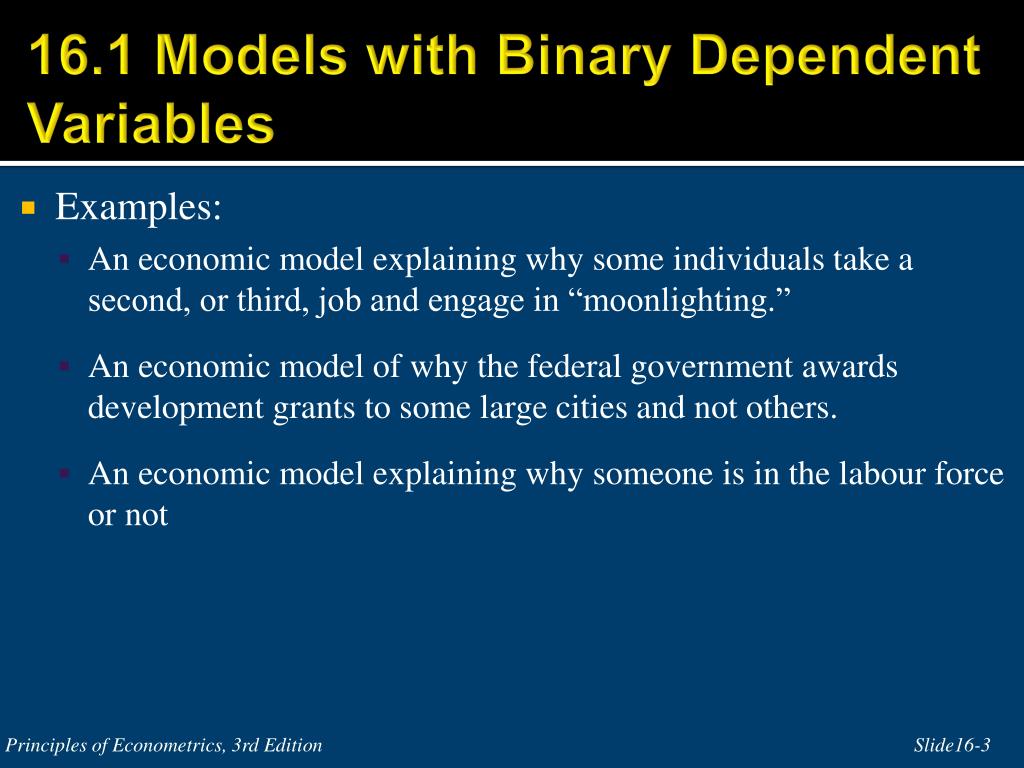 16.1 Models with Binary Dependent Variables

Examples:

An economic model explaining why some individuals take a second, or third, job and engage in “moonlighting.”

An economic model of why the federal government awards development grants to some large cities and not others.

An economic model explaining why someone is in the labour force or not

Principles of Econometrics, 3rd Edition

Slide16-3